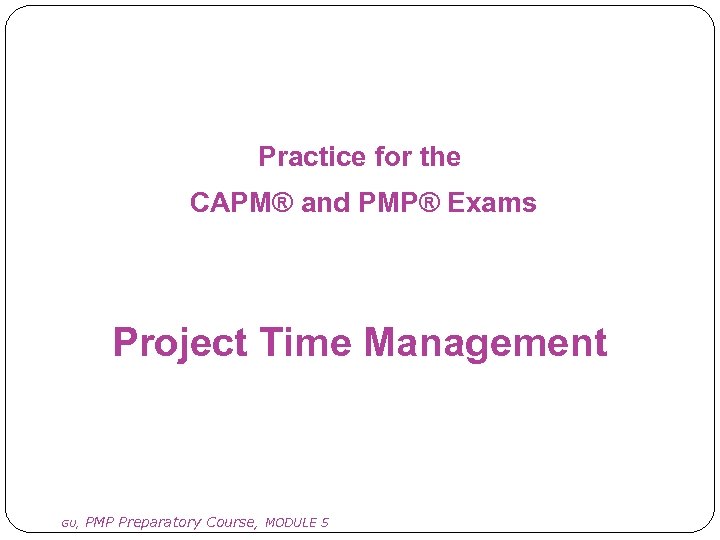 Practice for the
CAPM® and PMP® Exams

Project Time Management

GU, PMP Preparatory Course, MODULE 5